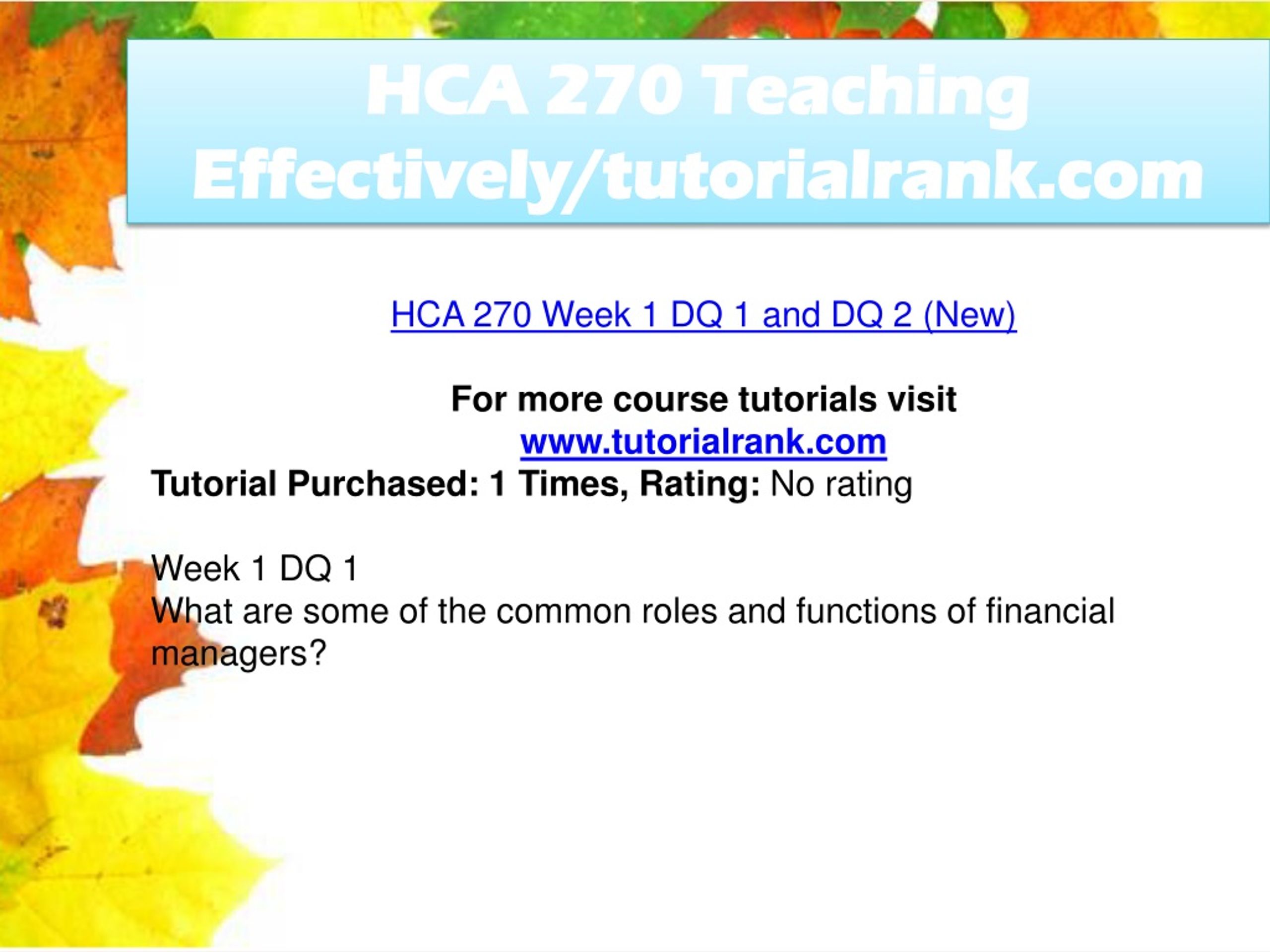 HCA 270 Teaching Effectively/tutorialrank.com

HCA 270 Week 1 DQ 1 and DQ 2 (New)

For more course tutorials visit
www.tutorialrank.com
Tutorial Purchased: 1 Times, Rating: No rating

Week 1 DQ 1
What are some of the common roles and functions of financial managers?